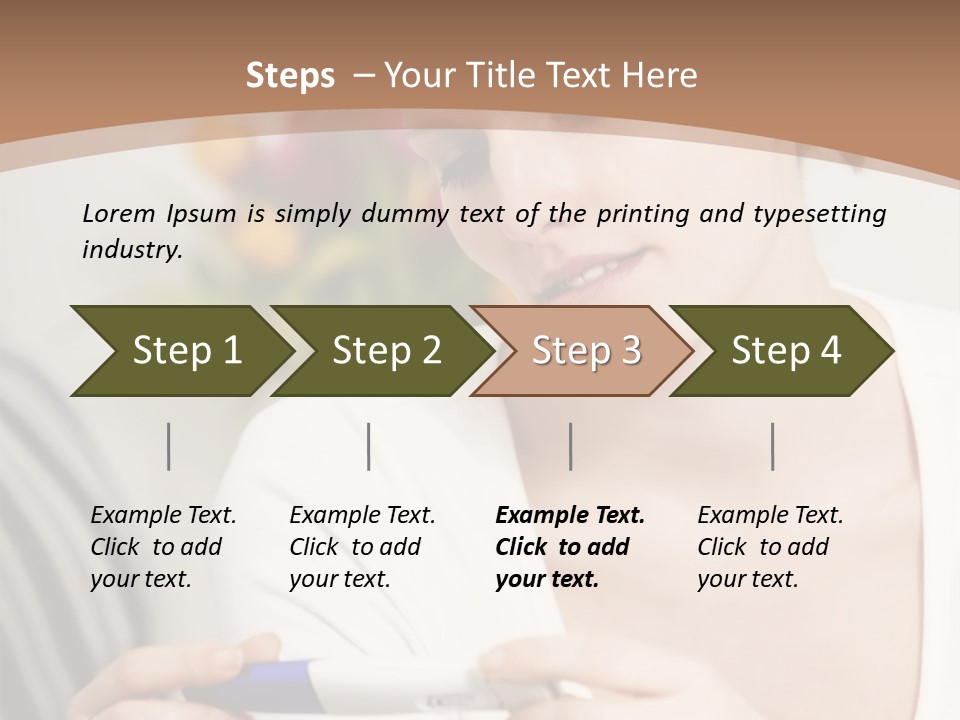 Steps – Your Title Text Here

Lorem Ipsum is simply dummy text of the printing and typesetting industry.

Step 1

Step 2

Step 3

Step 4

Example Text. Click to add your text.

Example Text. Click to add your text.

Example Text. Click to add your text.

Example Text. Click to add your text.